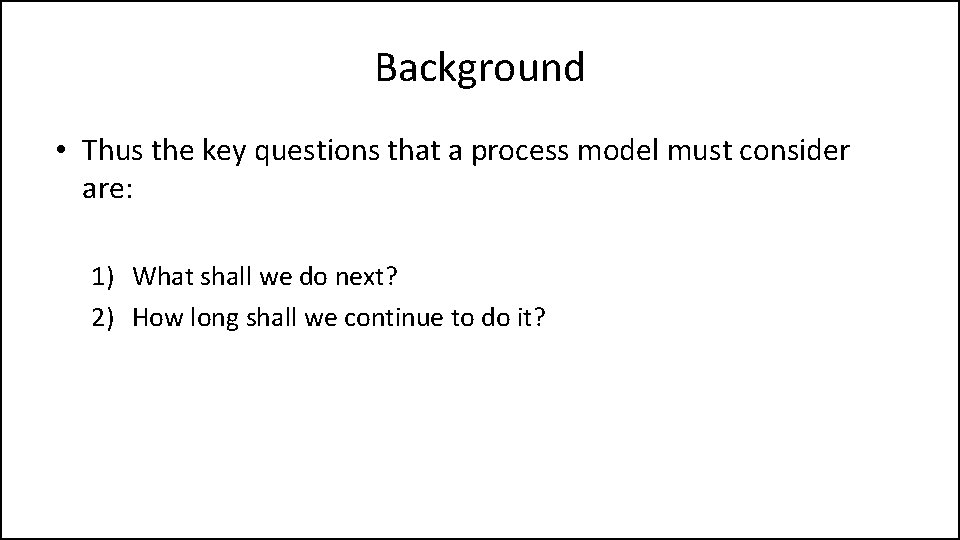 Background

• Thus the key questions that a process model must consider are:

1) What shall we do next?
2) How long shall we continue to do it?